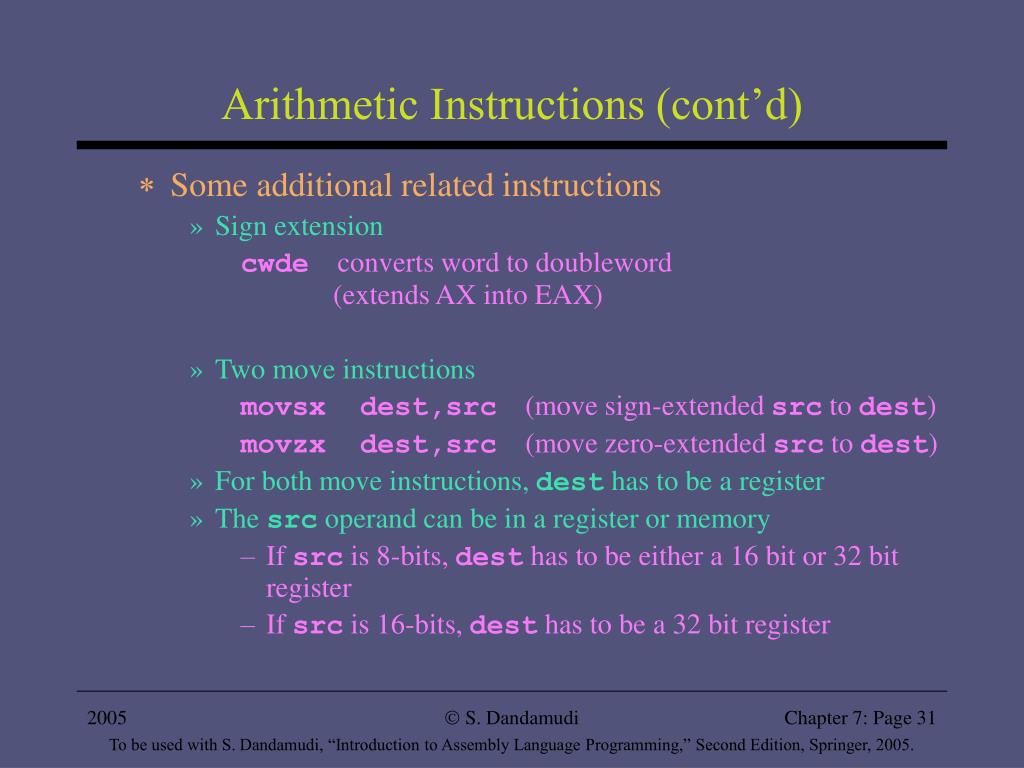 Arithmetic Instructions (cont’d)

∗ Some additional related instructions

» Sign extension

cwde converts word to doubleword (extends AX into EAX)

» Two move instructions

movsx dest,src (move sign-extended src to dest)

movzx dest,src (move zero-extended src to dest)

» For both move instructions, dest has to be a register

» The src operand can be in a register or memory

– If src is 8-bits, dest has to be either a 16 bit or 32 bit register

– If src is 16-bits, dest has to be a 32 bit register

2005 © S. Dandamudi Chapter 7: Page 31

To be used with S. Dandamudi, “Introduction to Assembly Language Programming,” Second Edition, Springer, 2005.